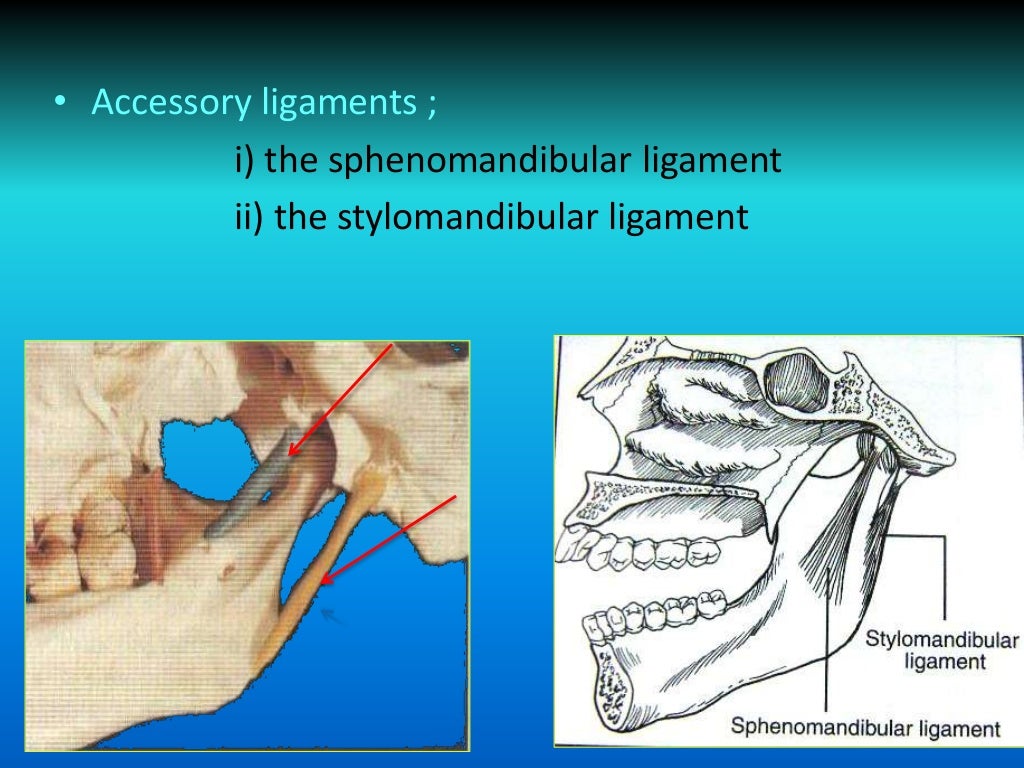 • Accessory ligaments ;

i) the sphenomandibular ligament

ii) the stylomandibular ligament

Stylomandibular ligament

Sphenomandibular ligament